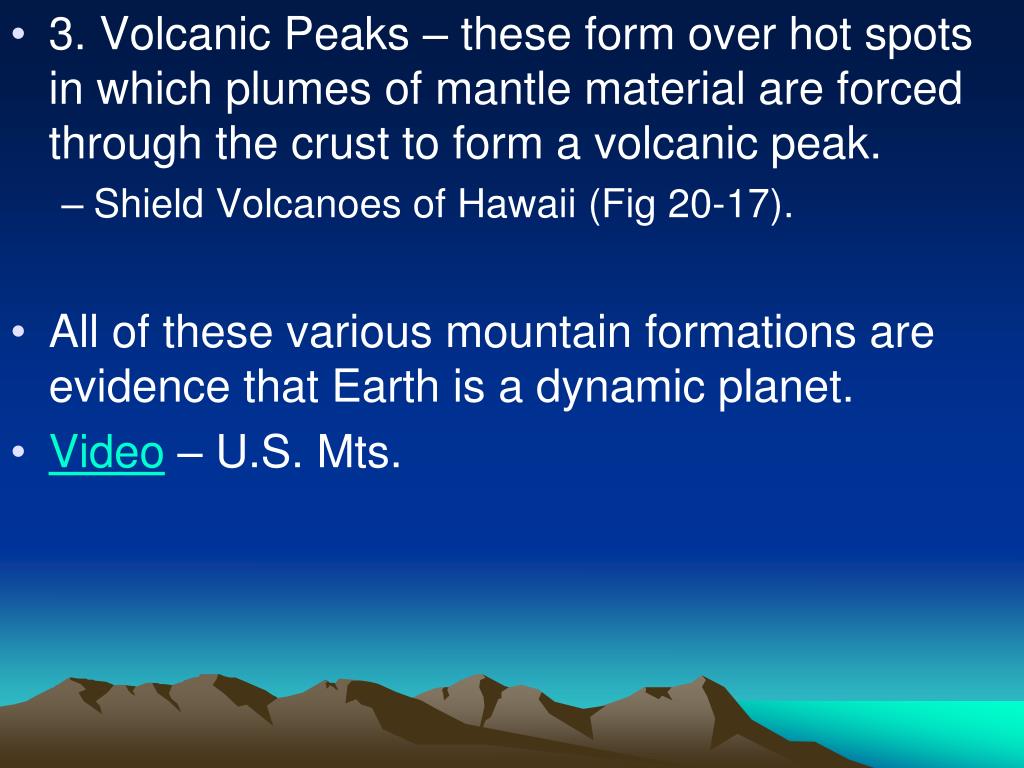 • 3. Volcanic Peaks – these form over hot spots in which plumes of mantle material are forced through the crust to form a volcanic peak.
– Shield Volcanoes of Hawaii (Fig 20-17).

• All of these various mountain formations are evidence that Earth is a dynamic planet.
• Video – U.S. Mts.